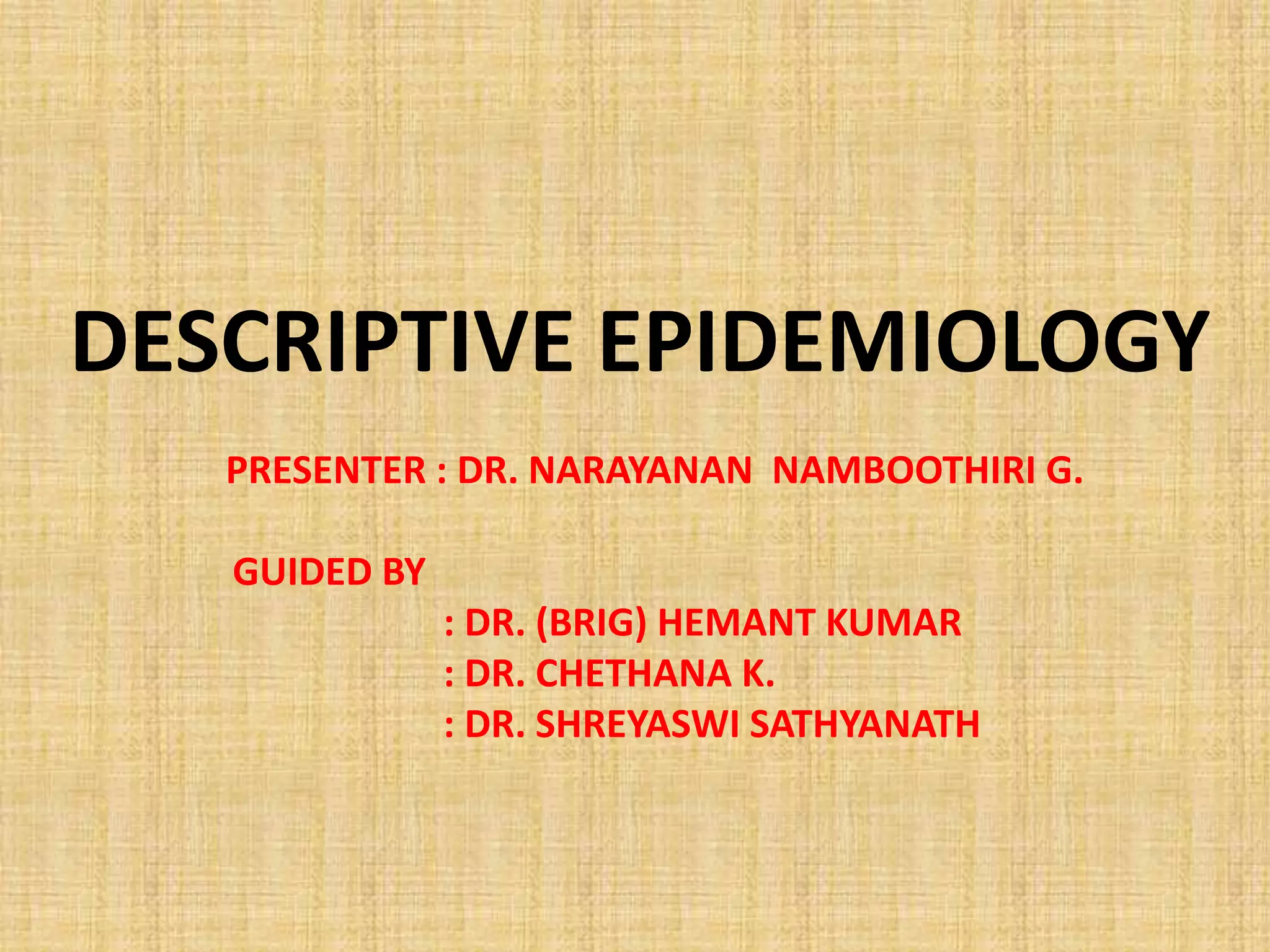 DESCRIPTIVE EPIDEMIOLOGY

PRESENTER : DR. NARAYANAN NAMBOOTHIRI G.

GUIDED BY

: DR. (BRIG) HEMANT KUMAR
: DR. CHETHANA K.
: DR. SHREYASWI SATHYANATH